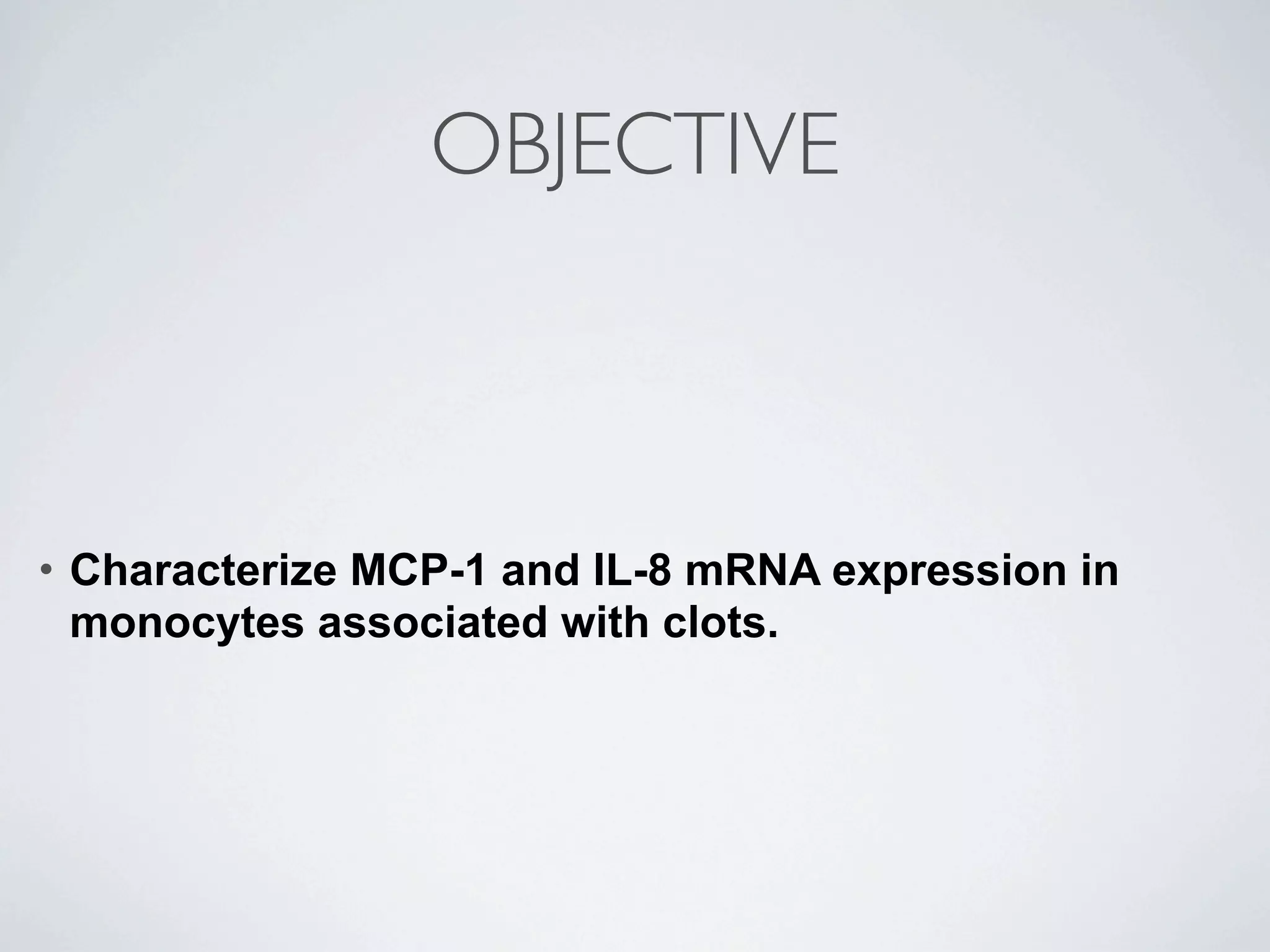 OBJECTIVE

• Characterize MCP-1 and IL-8 mRNA expression in monocytes associated with clots.